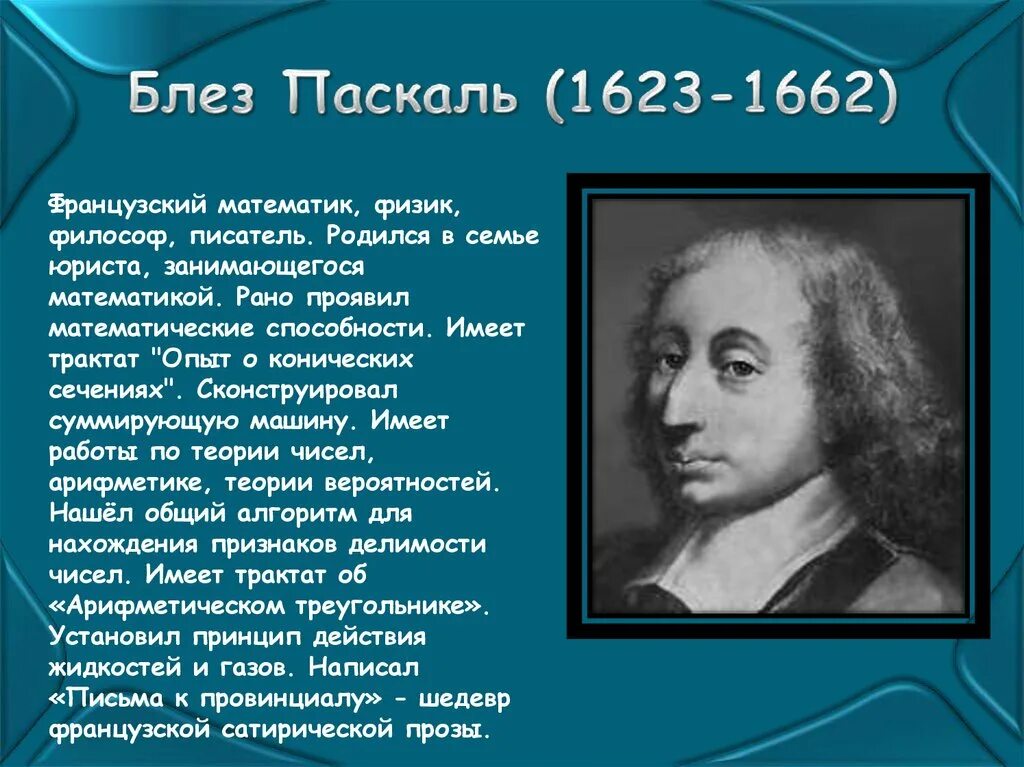 Блез Паскаль (1623-1662)

Французский математик, физик, философ, писатель. Родился в семье юриста, занимающегося математикой. Рано проявил математические способности. Имеет трактат "Опыт о конических сечениях". Сконструировал суммирующую машину. Имеет работы по теории чисел, арифметике, теории вероятностей. Нашёл общий алгоритм для нахождения признаков делимости чисел. Имеет трактат об «Арифметическом треугольнике». Установил принцип действия жидкостей и газов. Написал «Письма к провинциалу» - шедевр французской сатирической прозы.